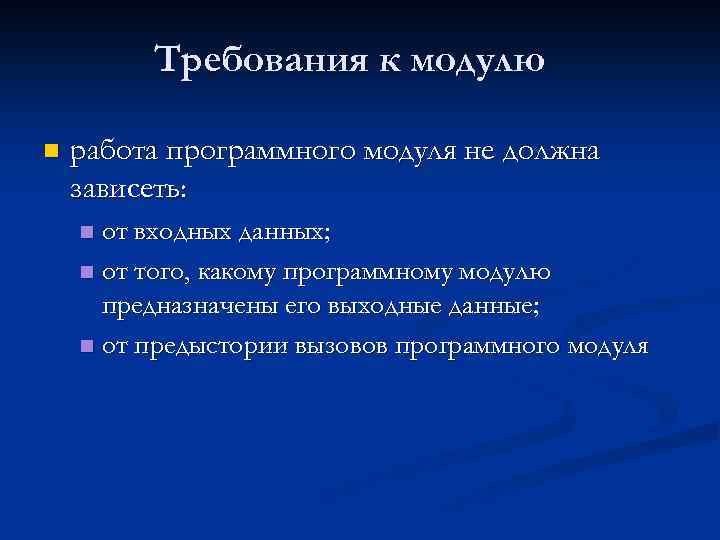 Требования к модулю

работа программного модуля не должна зависеть:

от входных данных;

от того, какому программному модулю предназначены его выходные данные;

от предыстории вызовов программного модуля